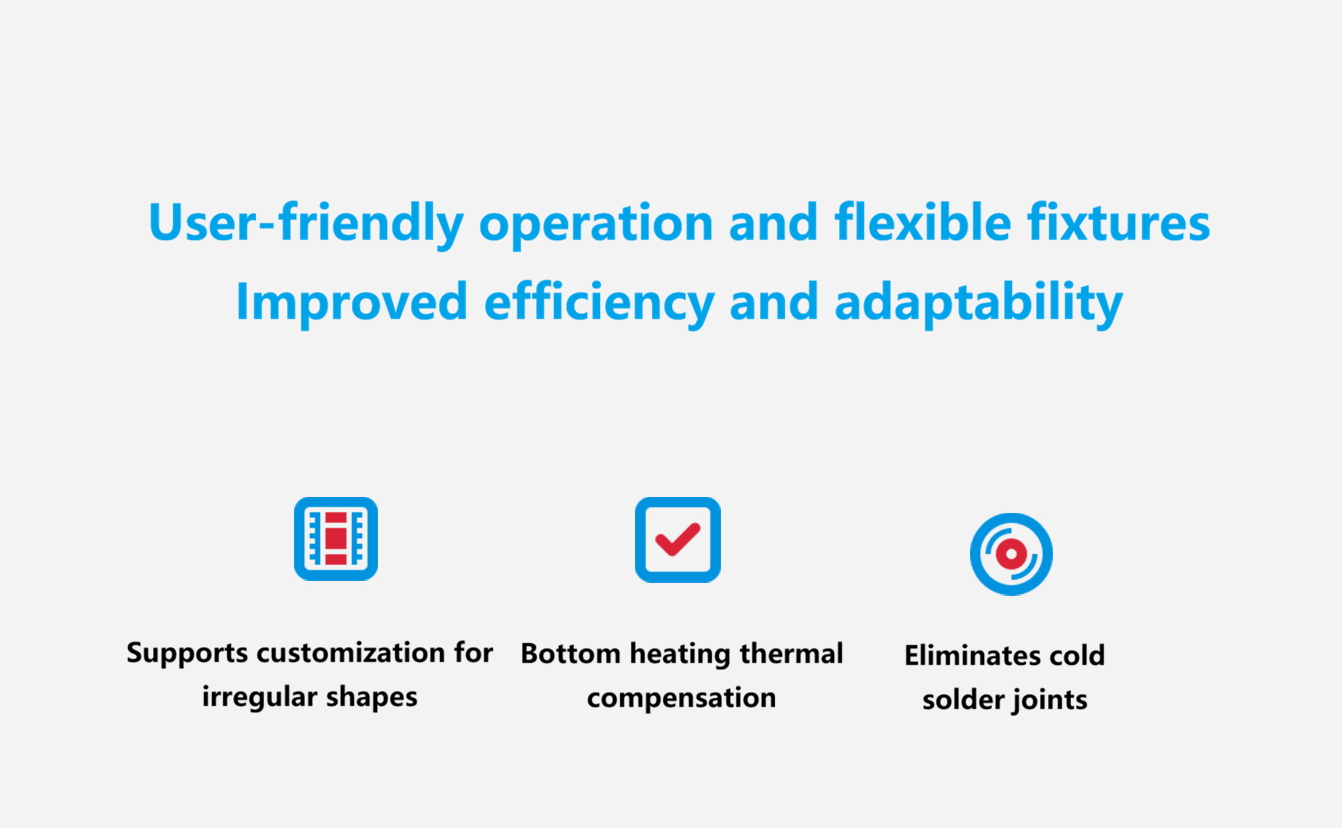 User-friendly operation and flexible fixtures
Improved efficiency and adaptability

Supports customization for irregular shapes

Bottom heating thermal compensation

Eliminates cold solder joints